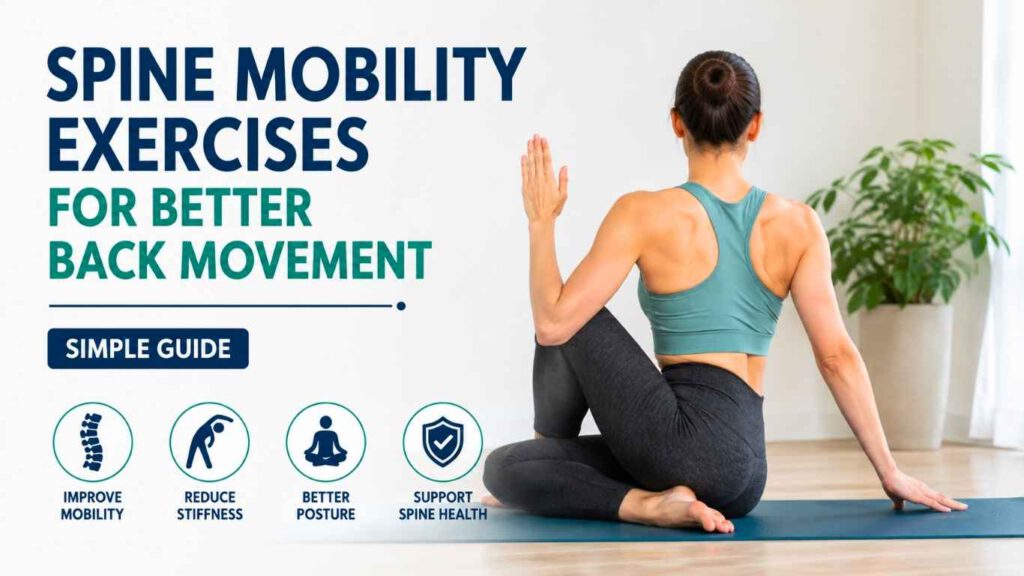 SPINE MOBILITY EXERCISES
FOR BETTER BACK MOVEMENT

SIMPLE GUIDE

IMPROVE MOBILITY

REDUCE STIFFNESS

BETTER POSTURE

SUPPORT SPINE HEALTH